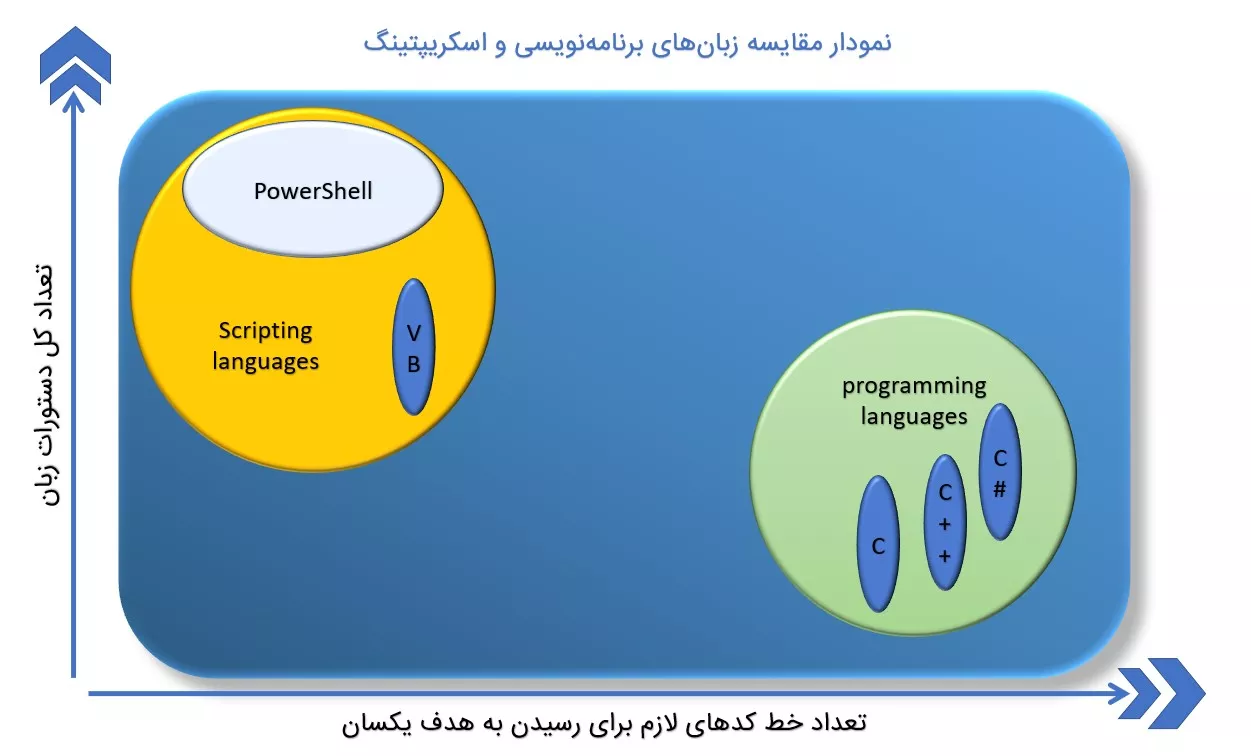 نمودار مقایسه زبان‌های برنامه‌نویسی و اسکریپتینگ

تعداد کل دستورات زبان

PowerShell

Scripting languages

V B

programming languages

C

C + +

C #

تعداد خط کدهای لازم برای رسیدن به هدف یکسان